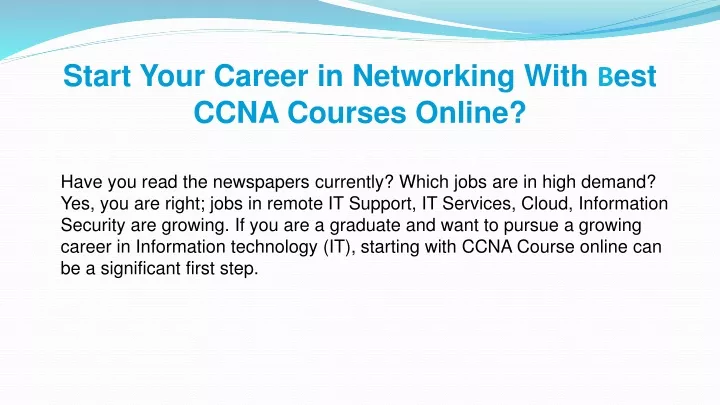 Start Your Career in Networking With Best CCNA Courses Online?

Have you read the newspapers currently? Which jobs are in high demand? Yes, you are right; jobs in remote IT Support, IT Services, Cloud, Information Security are growing. If you are a graduate and want to pursue a growing career in Information technology (IT), starting with CCNA Course online can be a significant first step.